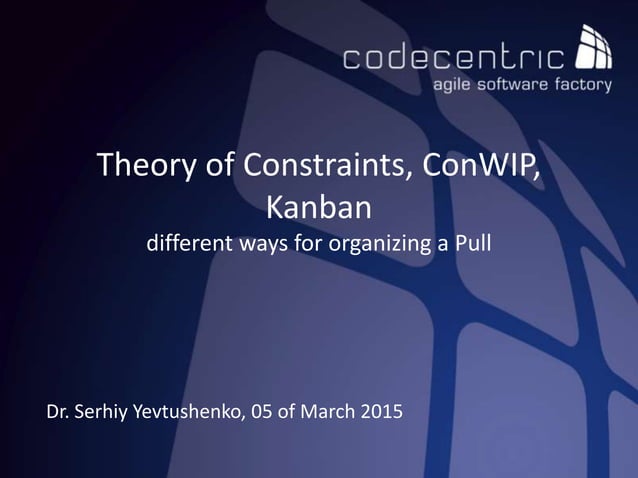 codecentric
agile software factory

Theory of Constraints, ConWIP, Kanban
different ways for organizing a Pull

Dr. Serhiy Yevtushenko, 05 of March 2015